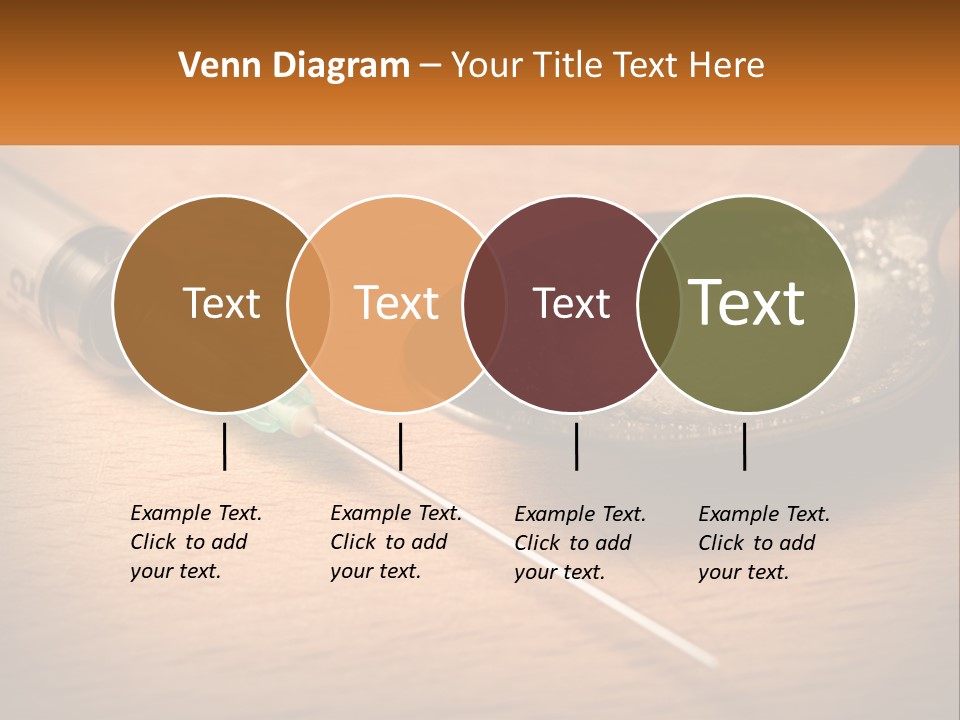 Venn Diagram – Your Title Text Here

Text

Text

Text

Text

Example Text. Click to add your text.

Example Text. Click to add your text.

Example Text. Click to add your text.

Example Text. Click to add your text.